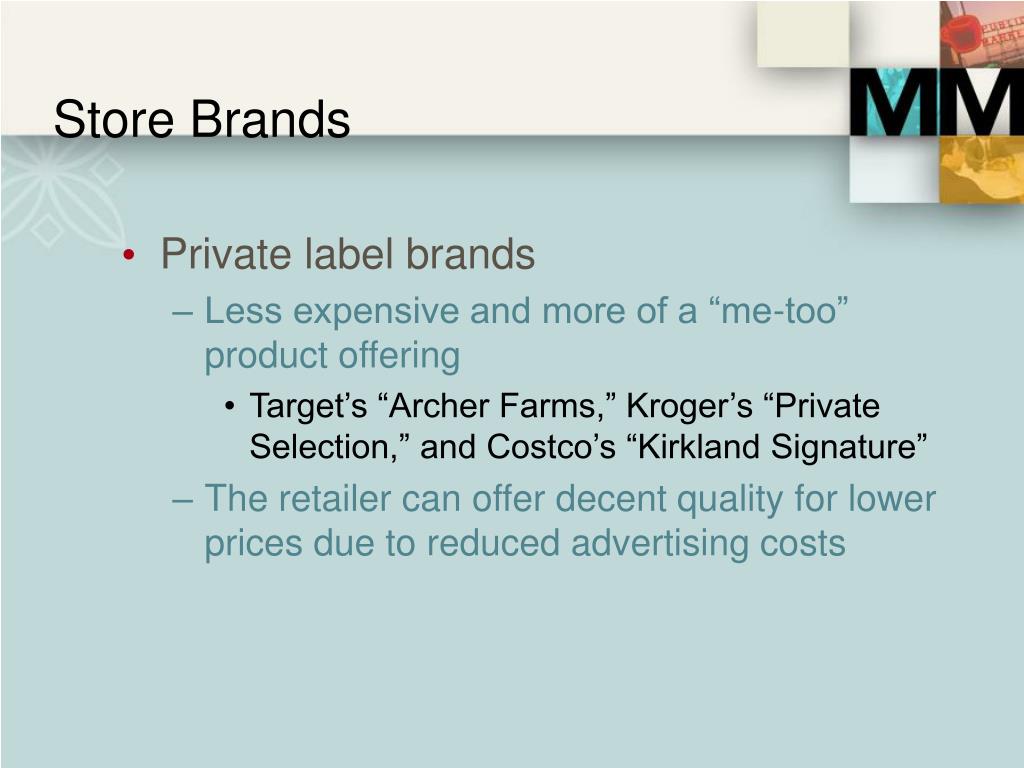 Store Brands

MM

• Private label brands
– Less expensive and more of a “me-too” product offering
• Target’s “Archer Farms,” Kroger’s “Private Selection,” and Costco’s “Kirkland Signature”
– The retailer can offer decent quality for lower prices due to reduced advertising costs